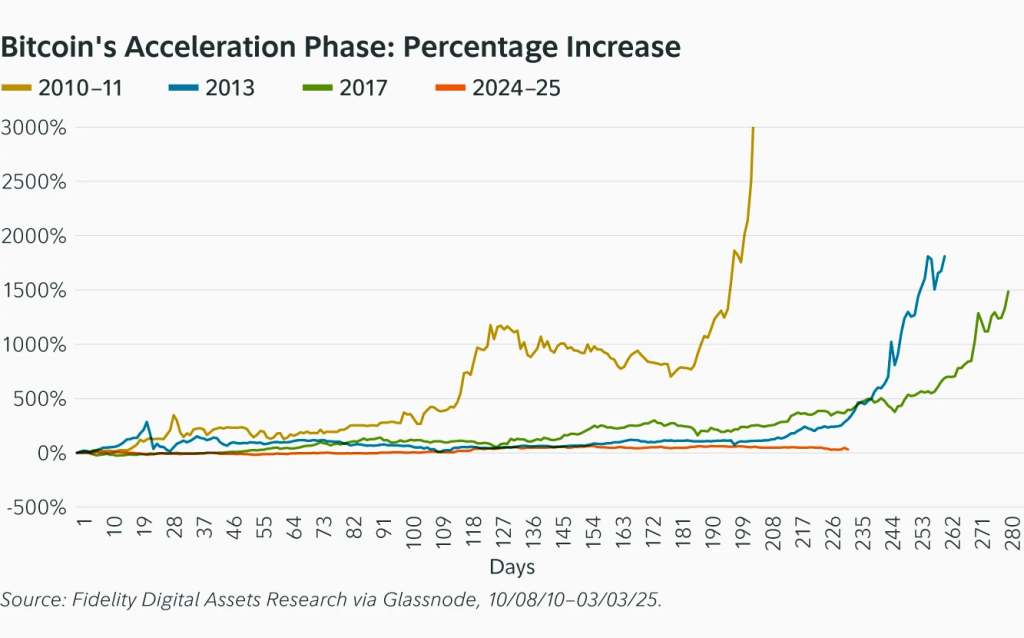 Bitcoin's Acceleration Phase: Percentage Increase

2010–11 2013 2017 2024–25

3000%
2500%
2000%
1500%
1000%
500%
0%
-500%

1 10 19 28 37 46 55 64 73 82 91 100 109 118 127 136 145 154 163 172 181 190 199 208 217 226 235 244 253 262 271 280

Days

Source: Fidelity Digital Assets Research via Glassnode, 10/08/10–03/03/25.